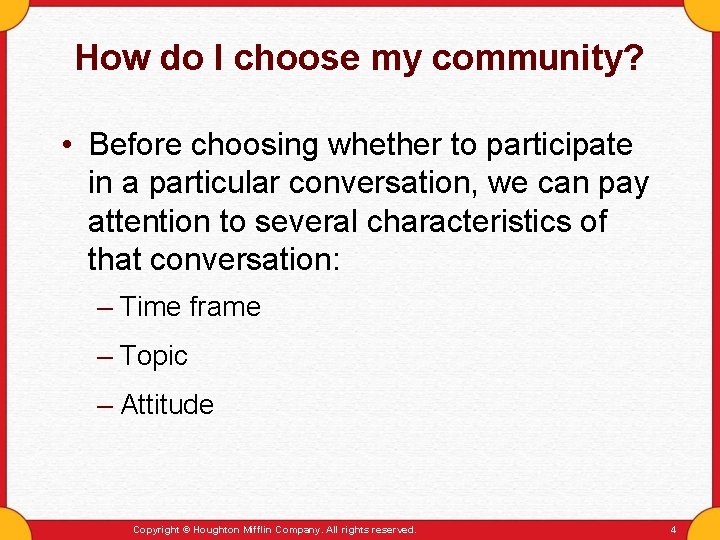 How do I choose my community?

• Before choosing whether to participate in a particular conversation, we can pay attention to several characteristics of that conversation:

– Time frame

– Topic

– Attitude

Copyright © Houghton Mifflin Company. All rights reserved.

4